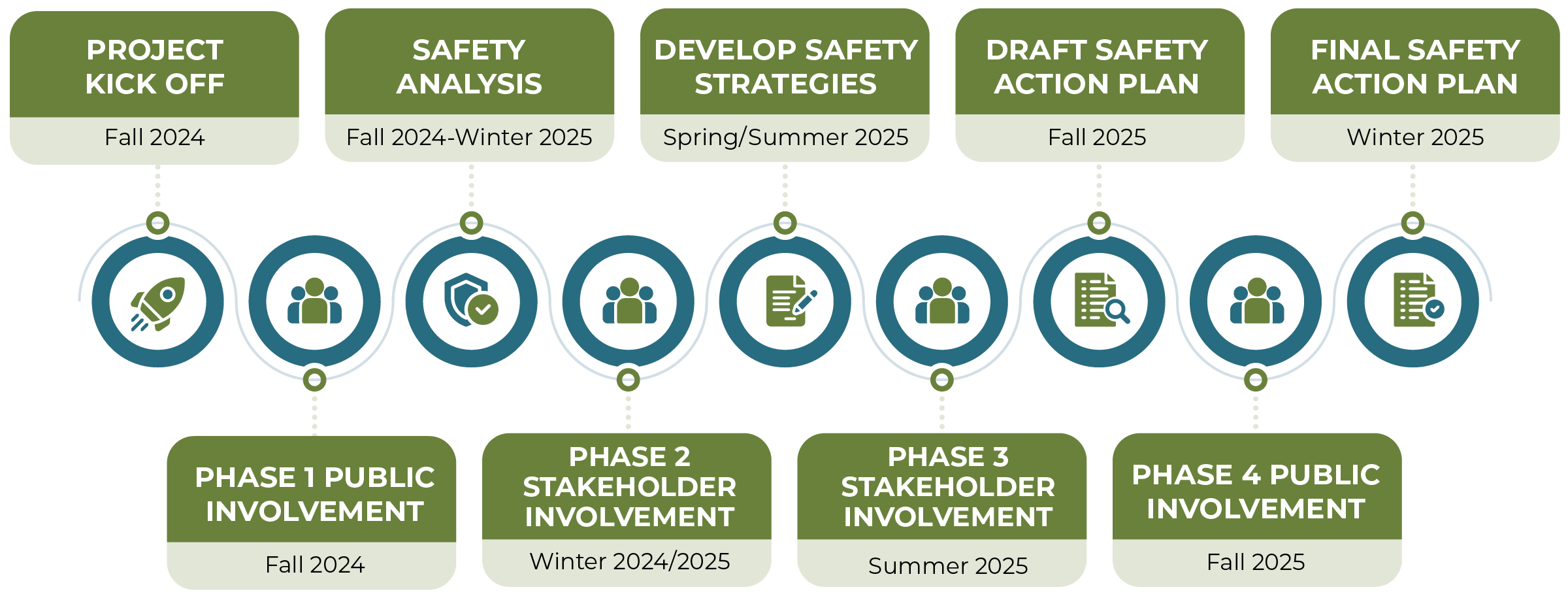 PROJECT KICK OFF
Fall 2024

PHASE 1 PUBLIC INVOLVEMENT
Fall 2024

SAFETY ANALYSIS
Fall 2024-Winter 2025

PHASE 2 STAKEHOLDER INVOLVEMENT
Winter 2024/2025

DEVELOP SAFETY STRATEGIES
Spring/Summer 2025

PHASE 3 STAKEHOLDER INVOLVEMENT
Summer 2025

DRAFT SAFETY ACTION PLAN
Fall 2025

PHASE 4 PUBLIC INVOLVEMENT
Fall 2025

FINAL SAFETY ACTION PLAN
Winter 2025